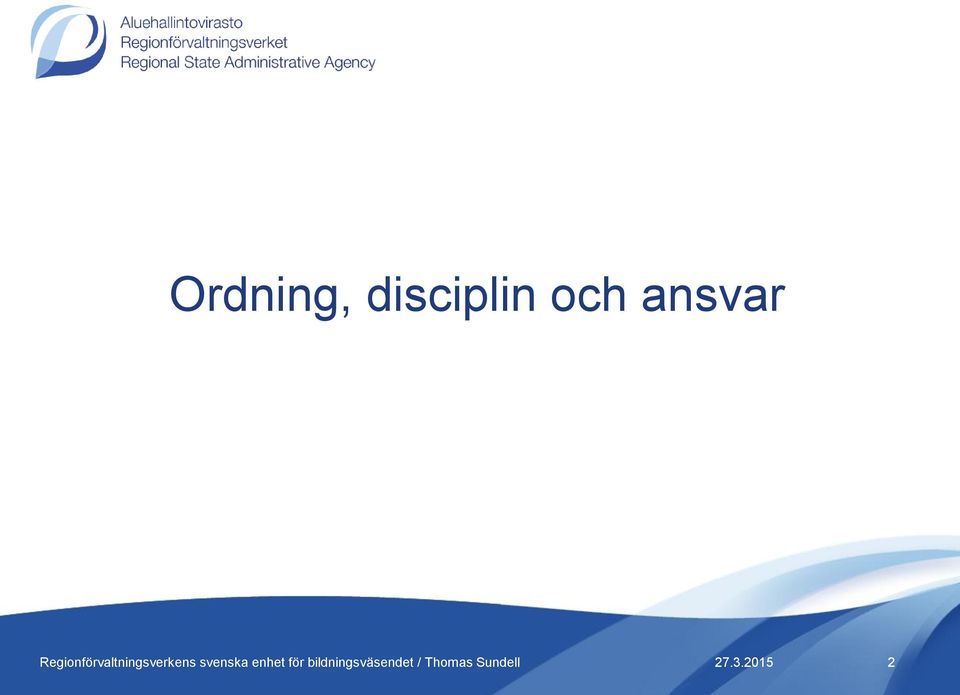 Aluehallintovirasto
Regionförvaltningsverket
Regional State Administrative Agency

Ordning, disciplin och ansvar

Regionförvaltningsverkens svenska enhet för bildningsväsendet / Thomas Sundell 27.3.2015 2